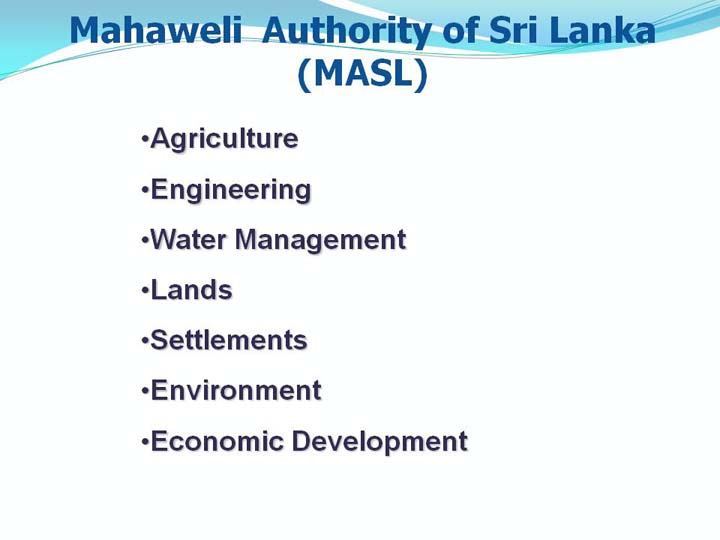 Mahaweli Authority of Sri Lanka (MASL)

•Agriculture

•Engineering

•Water Management

•Lands

•Settlements

•Environment

•Economic Development